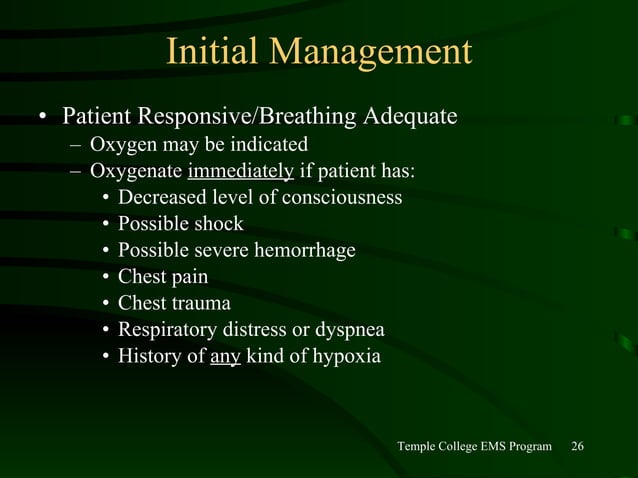 Initial Management

• Patient Responsive/Breathing Adequate
– Oxygen may be indicated
– Oxygenate immediately if patient has:
• Decreased level of consciousness
• Possible shock
• Possible severe hemorrhage
• Chest pain
• Chest trauma
• Respiratory distress or dyspnea
• History of any kind of hypoxia

Temple College EMS Program 26